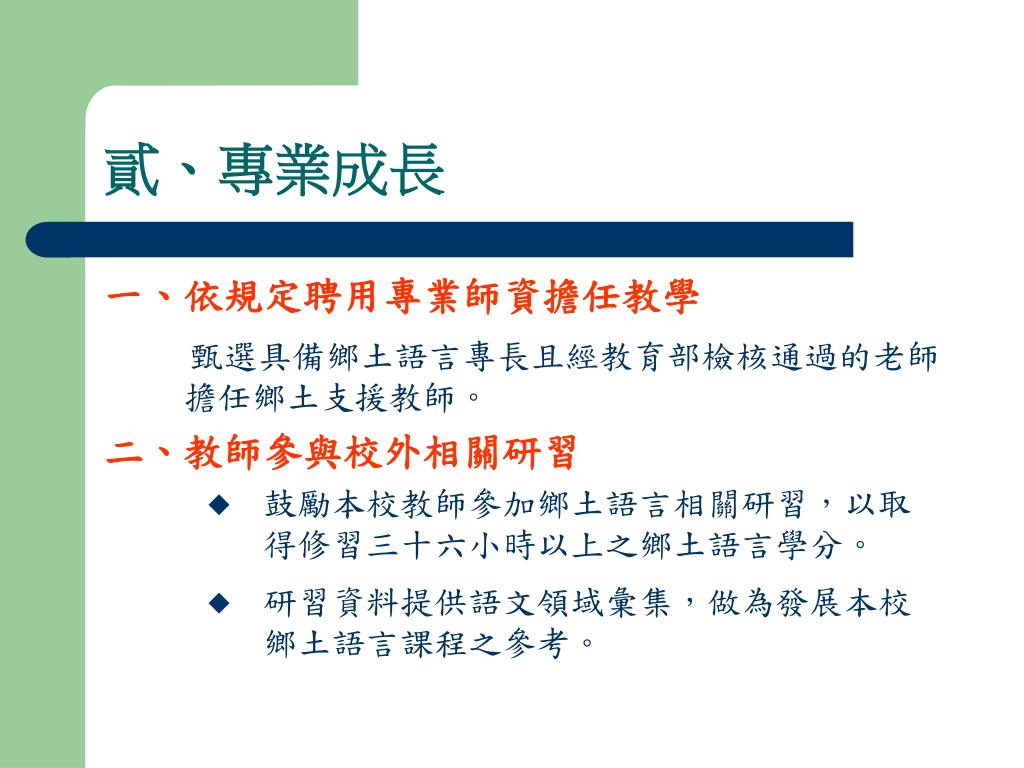 貳、專業成長

一、依規定聘用專業師資擔任教學

甄選具備鄉土語言專長且經教育部檢核通過的老師擔任鄉土支援教師。

二、教師參與校外相關研習

◆ 鼓勵本校教師參加鄉土語言相關研習，以取得修習三十六小時以上之鄉土語言學分。

◆ 研習資料提供語文領域彙集，做為發展本校鄉土語言課程之參考。